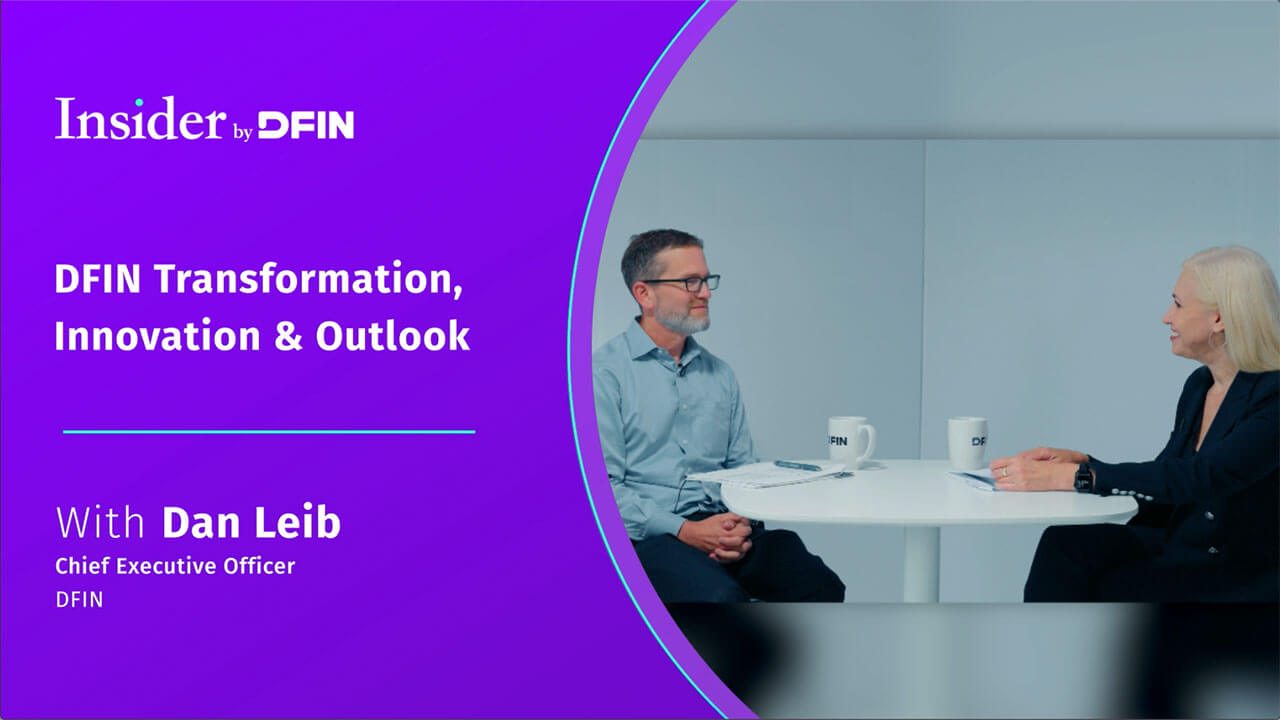 Insider by DFIN

DFIN Transformation, Innovation & Outlook

With Dan Leib
Chief Executive Officer
DFIN

DFIN

DFIN